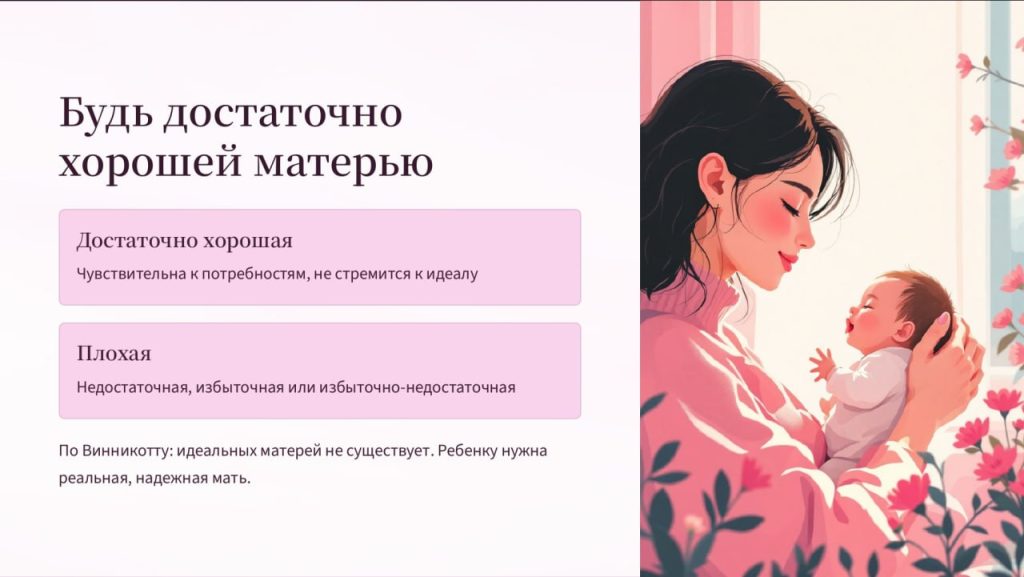 Будь достаточно хорошей матерью

Достаточно хорошая

Чувствительна к потребностям, не стремится к идеалу

Плохая

Недостаточная, избыточная или избыточно-недостаточная

По Винникотту: идеальных матерей не существует. Ребенку нужна реальная, надежная мать.